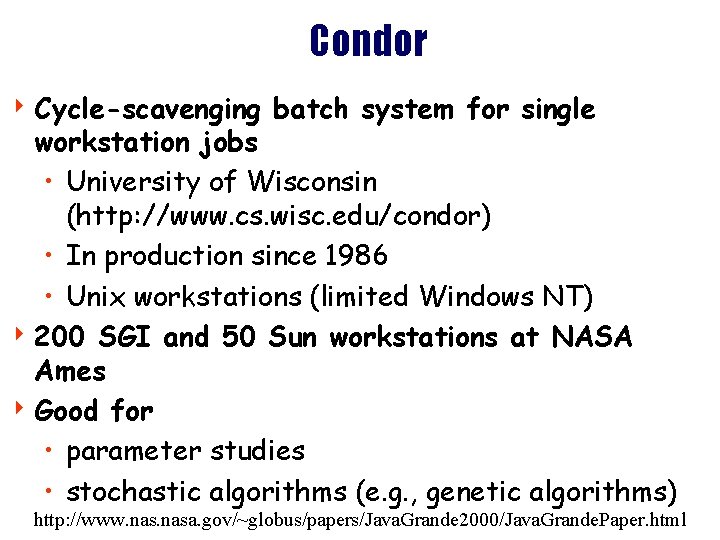 Condor

Cycle-scavenging batch system for single workstation jobs

University of Wisconsin (http://www.cs.wisc.edu/condor)

In production since 1986

Unix workstations (limited Windows NT)

200 SGI and 50 Sun workstations at NASA Ames

Good for

parameter studies

stochastic algorithms (e.g., genetic algorithms)

http://www.nas.nasa.gov/~globus/papers/JavaGrande2000/JavaGrandePaper.html